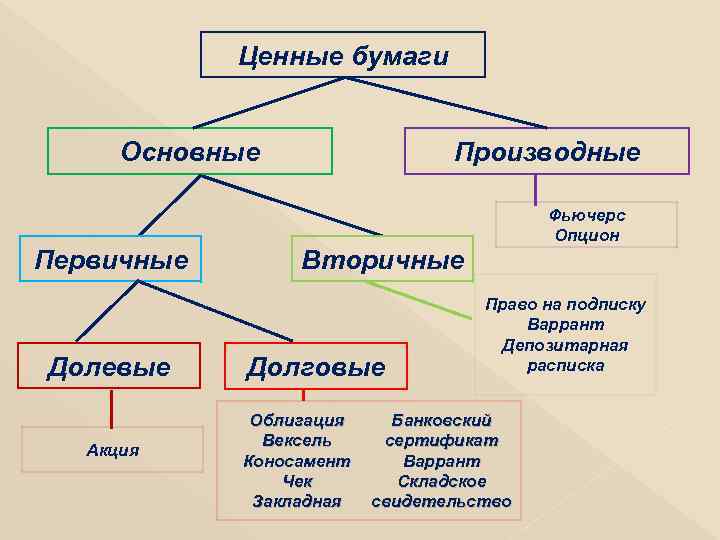 Ценные бумаги

Основные

Производные

Фьючерс
Опцион

Первичные

Вторичные

Право на подписку
Варрант
Депозитарная расписка

Долевые

Долговые

Акция

Облигация
Вексель
Коносамент
Чек
Закладная

Банковский сертификат
Варрант
Складское свидетельство